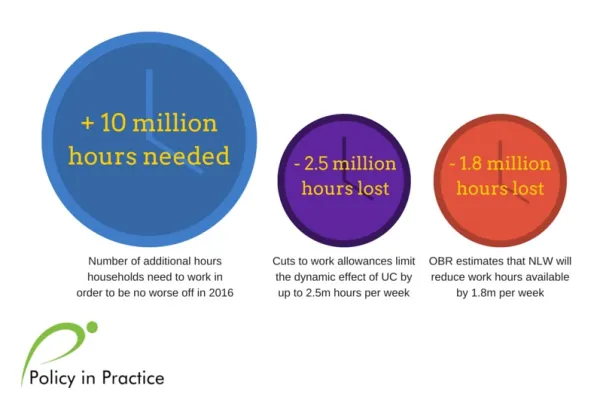 + 10 million hours needed

Number of additional hours households need to work in order to be no worse off in 2016

- 2.5 million hours lost

Cuts to work allowances limit the dynamic effect of UC by up to 2.5m hours per week

- 1.8 million hours lost

OBR estimates that NLW will reduce work hours available by 1.8m per week

Policy in Practice